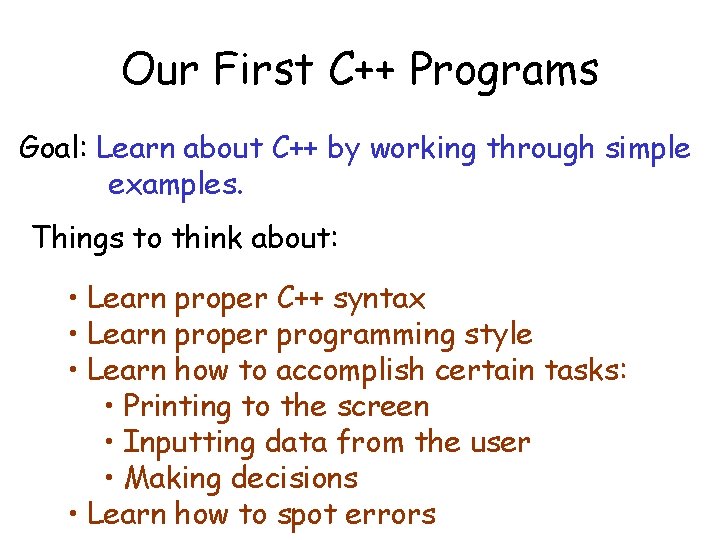 Our First C++ Programs

Goal: Learn about C++ by working through simple examples.

Things to think about:

• Learn proper C++ syntax
• Learn proper programming style
• Learn how to accomplish certain tasks:
  • Printing to the screen
  • Inputting data from the user
  • Making decisions
• Learn how to spot errors